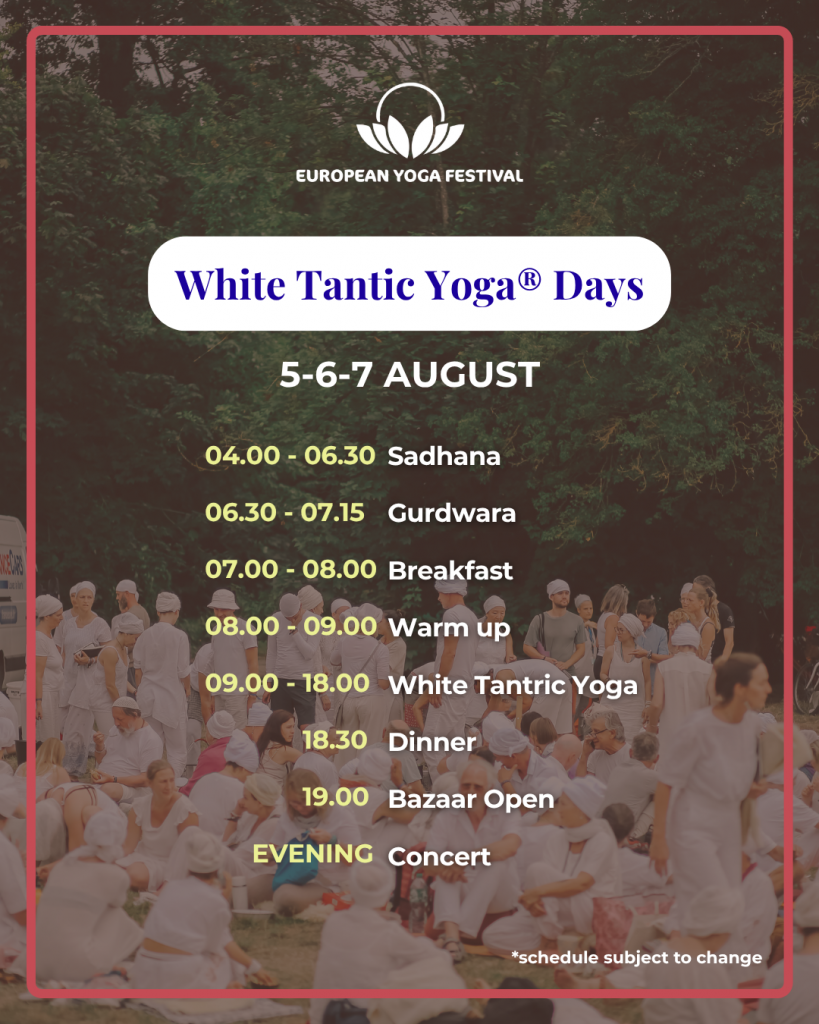 EUROPEAN YOGA FESTIVAL

White Tantic Yoga® Days

5-6-7 AUGUST

04.00 - 06.30 Sadhana

06.30 - 07.15 Gurdwara

07.00 - 08.00 Breakfast

08.00 - 09.00 Warm up

09.00 - 18.00 White Tantric Yoga

18.30 Dinner

19.00 Bazaar Open

EVENING Concert

*schedule subject to change